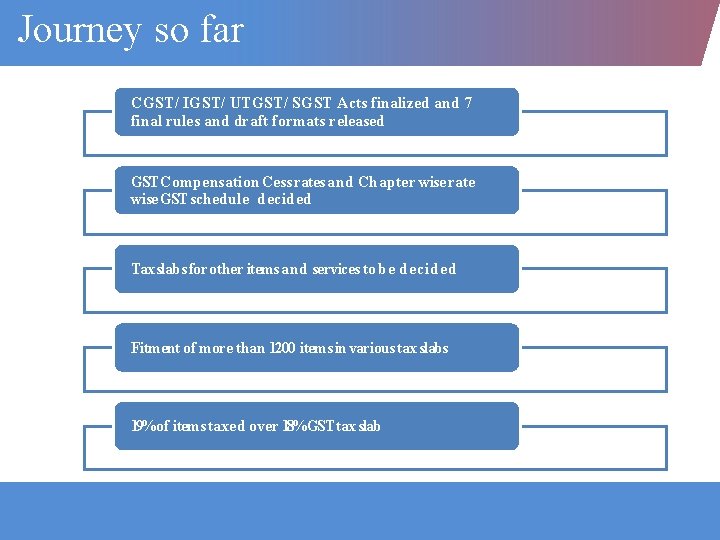 Journey so far

CGST/ IGST/ UTGST/ SGST Acts finalized and 7 final rules and draft formats released

GST Compensation Cess rates and Chapter wise rate wise GST schedule decided

Tax slabs for other items and services to be decided

Fitment of more than 1200 items in various tax slabs

19% of items taxed over 18% GST tax slab